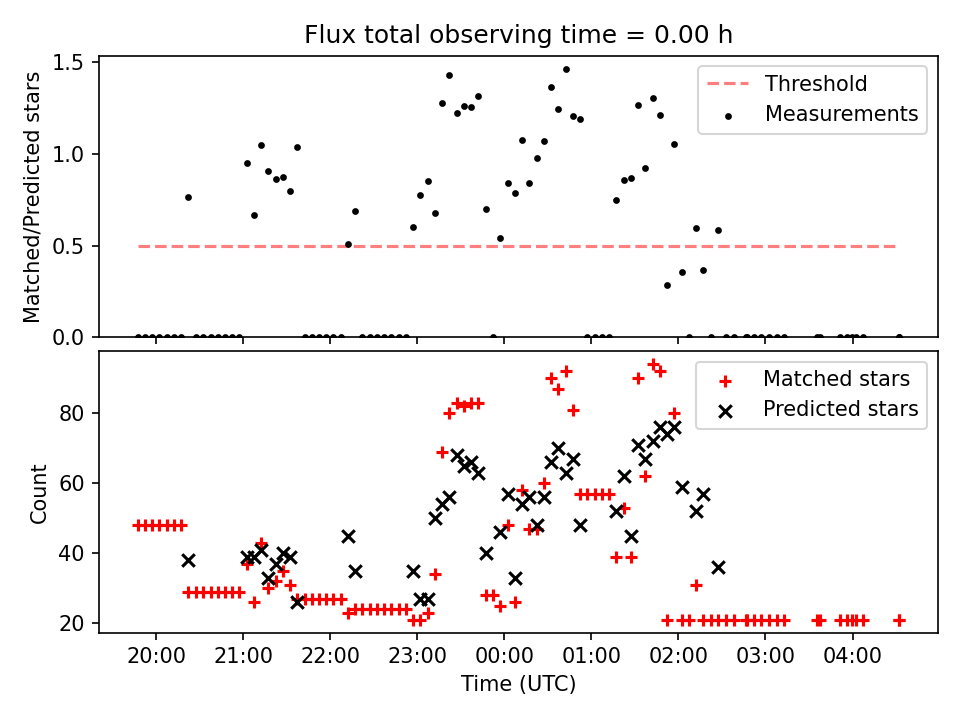 Flux total observing time = 0.00 h

Matched/Predicted stars

1.5
1.0
0.5
0.0

Threshold
Measurements

Count

80
60
40
20

Matched stars
Predicted stars

20:00 21:00 22:00 23:00 00:00 01:00 02:00 03:00 04:00

Time (UTC)